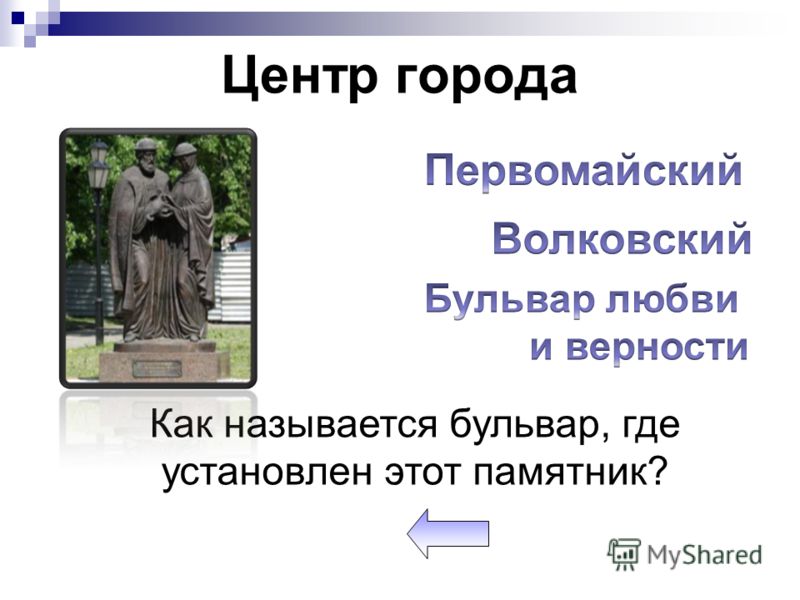 Центр города

Первомайский

Волковский

Бульвар любви и верности

Как называется бульвар, где установлен этот памятник?

MyShared